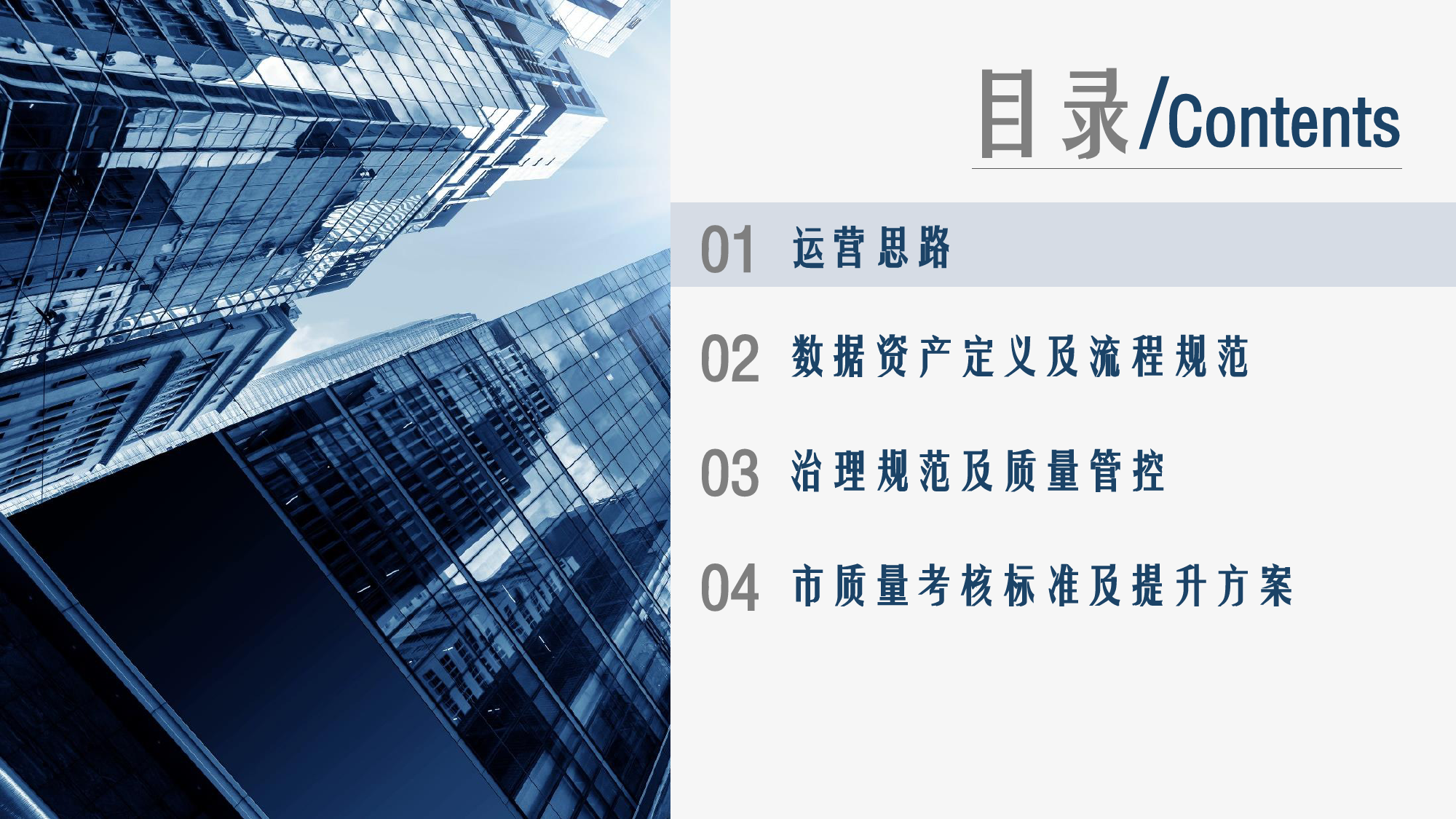 目录/Contents

01 运营思路

02 数据资产定义及流程规范

03 治理规范及质量管控

04 市质量考核标准及提升方案